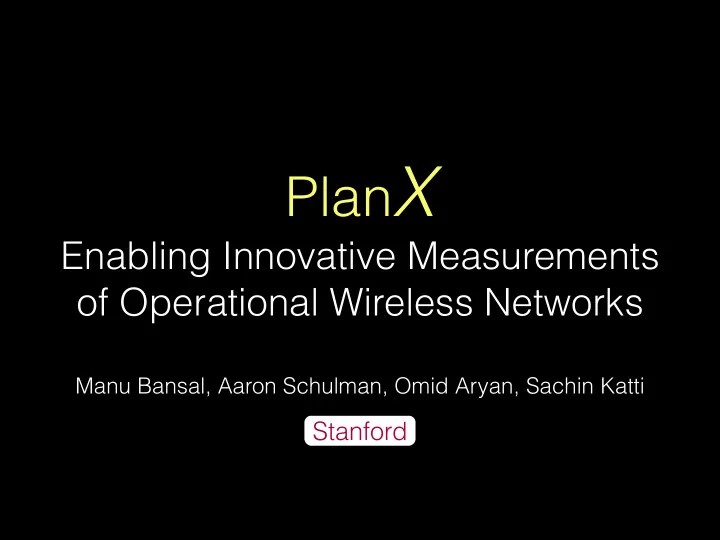 PlanX

Enabling Innovative Measurements of Operational Wireless Networks

Manu Bansal, Aaron Schulman, Omid Aryan, Sachin Katti

Stanford